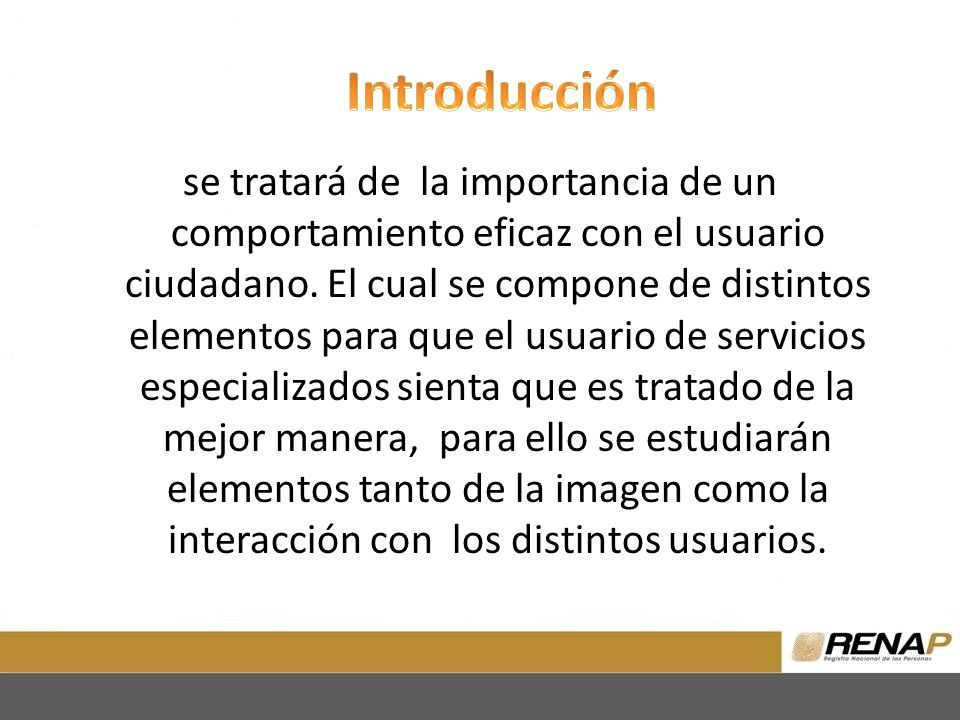 Introducción

se tratará de la importancia de un comportamiento eficaz con el usuario ciudadano. El cual se compone de distintos elementos para que el usuario de servicios especializados sienta que es tratado de la mejor manera, para ello se estudiarán elementos tanto de la imagen como la interacción con los distintos usuarios.

RENAP
Registro Nacional de las Personas